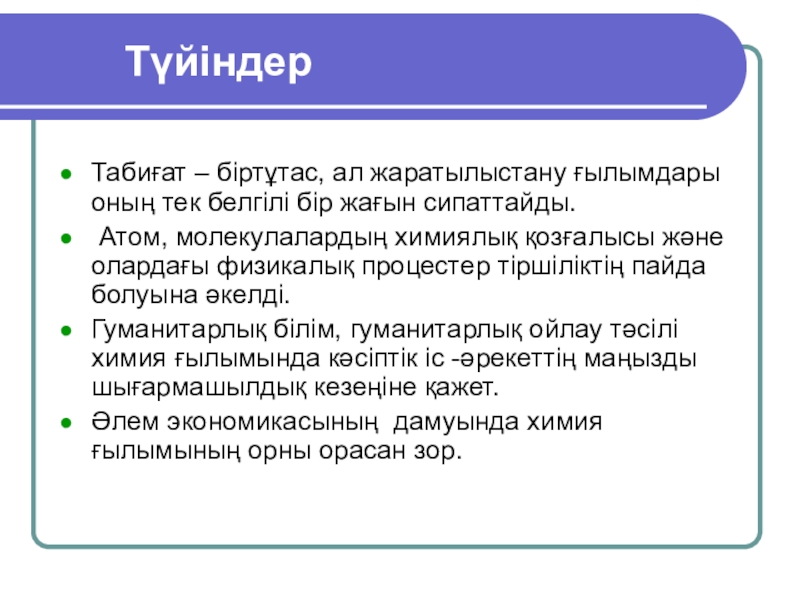 Түйіндер

- Табиғат – біртұтас, ал жаратылыстану ғылымдары оның тек белгілі бір жағын сипаттайды.
- Атом, молекулалардың химиялық қозғалысы және олардағы физикалық процестер тіршіліктің пайда болуына әкелді.
- Гуманитарлық білім, гуманитарлық ойлау тәсілі химия ғылымында кәсіптік іс -әрекеттің маңызды шығармашылдық кезеңіне қажет.
- Әлем экономикасының дамуында химия ғылымының орны орасан зор.